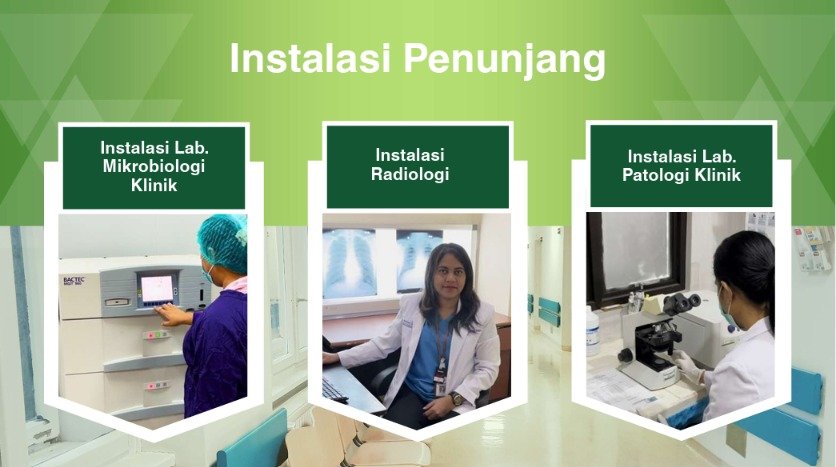 Instalasi Penunjang

Instalasi Lab.
Mikrobiologi
Klinik

Instalasi
Radiologi

Instalasi Lab.
Patologi Klinik